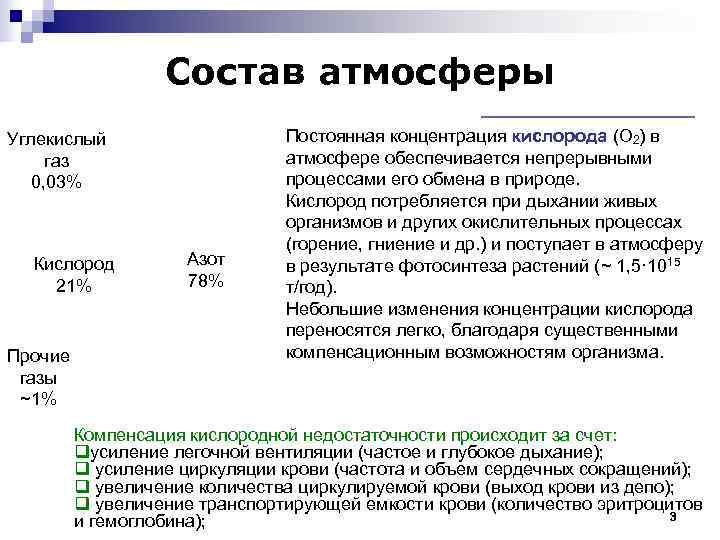 Состав атмосферы

Углекислый газ 0,03%

Кислород 21%

Азот 78%

Прочие газы ~1%

Постоянная концентрация кислорода ($O_2$) в атмосфере обеспечивается непрерывными процессами его обмена в природе.
Кислород потребляется при дыхании живых организмов и других окислительных процессах (горение, гниение и др.) и поступает в атмосферу в результате фотосинтеза растений (~ $1,5 \cdot 10^{15}$ т/год).
Небольшие изменения концентрации кислорода переносятся легко, благодаря существенными компенсационным возможностям организма.

Компенсация кислородной недостаточности происходит за счет:
❑усиление легочной вентиляции (частое и глубокое дыхание);
❑ усиление циркуляции крови (частота и объем сердечных сокращений);
❑ увеличение количества циркулируемой крови (выход крови из депо);
❑ увеличение транспортирующей емкости крови (количество эритроцитов и гемоглобина);

3